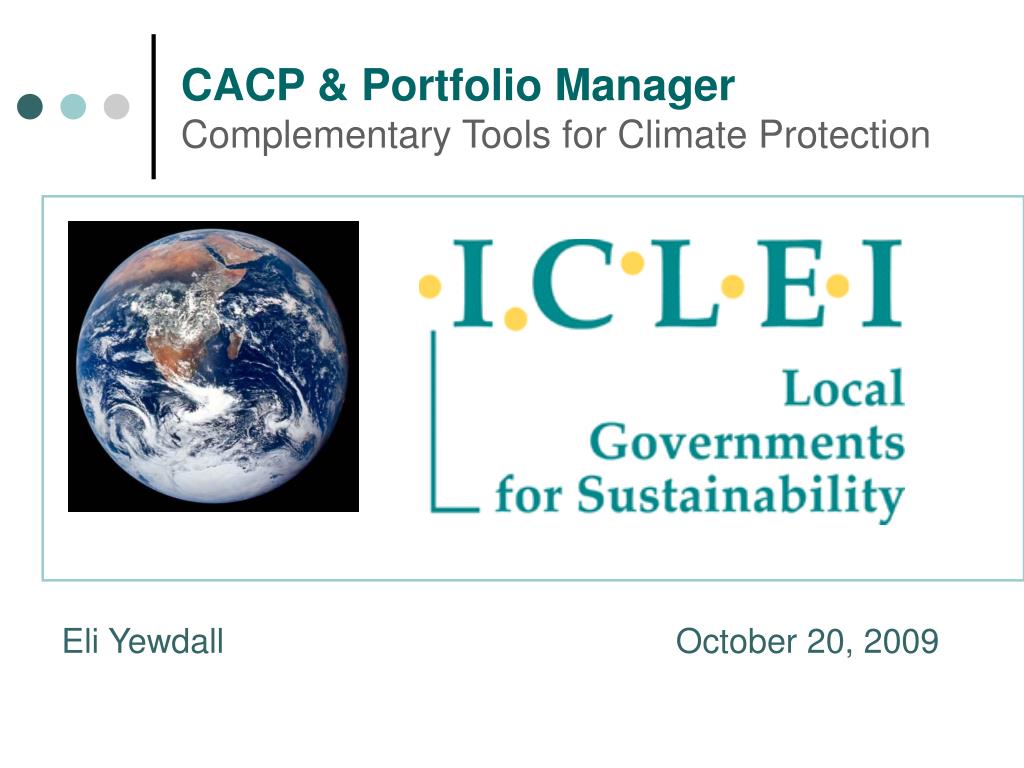 CACP & Portfolio Manager
Complementary Tools for Climate Protection

I.C.L.E.I

Local Governments for Sustainability

Eli Yewdall

October 20, 2009